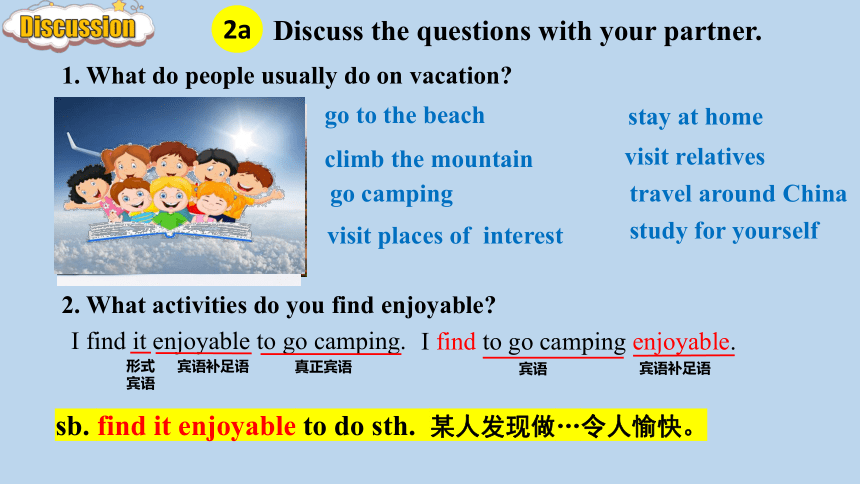 Discussion

2a Discuss the questions with your partner.

1. What do people usually do on vacation?

go to the beach

climb the mountain

go camping

visit places of interest

stay at home

visit relatives

travel around China

study for yourself

2. What activities do you find enjoyable?

I find it enjoyable to go camping. I find to go camping enjoyable.

形式宾语 宾语补足语 真正宾语 宾语 宾语补足语

sb. find it enjoyable to do sth. 某人发现做…令人愉快。